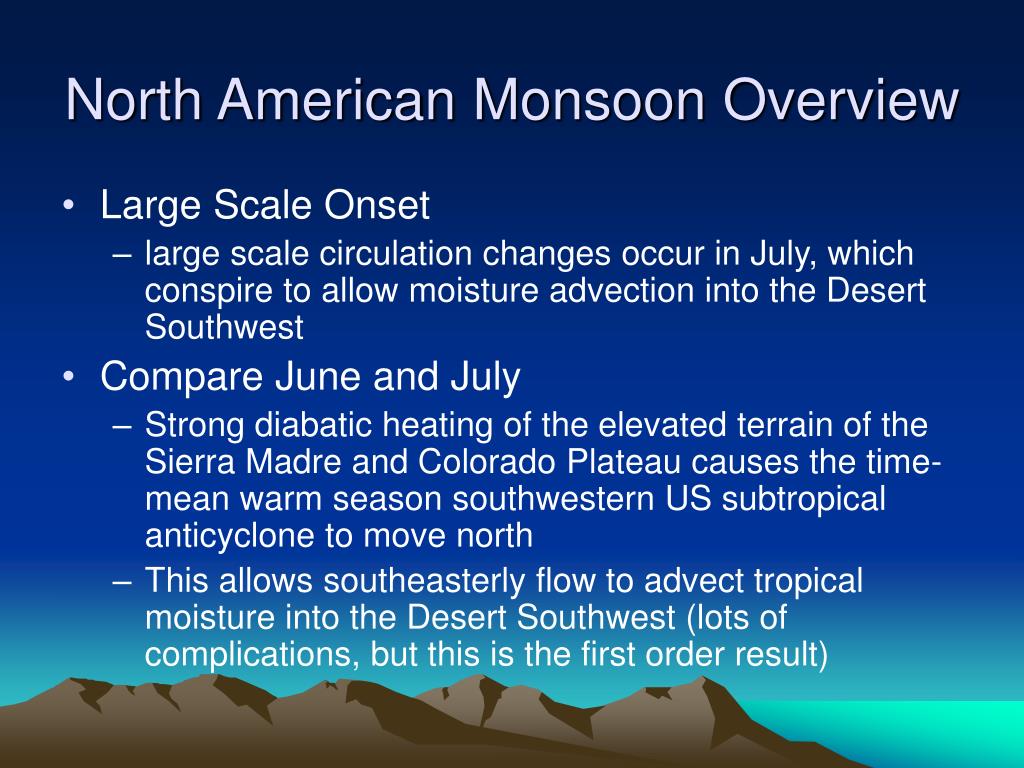 North American Monsoon Overview

• Large Scale Onset
– large scale circulation changes occur in July, which conspire to allow moisture advection into the Desert Southwest

• Compare June and July
– Strong diabatic heating of the elevated terrain of the Sierra Madre and Colorado Plateau causes the time-mean warm season southwestern US subtropical anticyclone to move north
– This allows southeasterly flow to advect tropical moisture into the Desert Southwest (lots of complications, but this is the first order result)